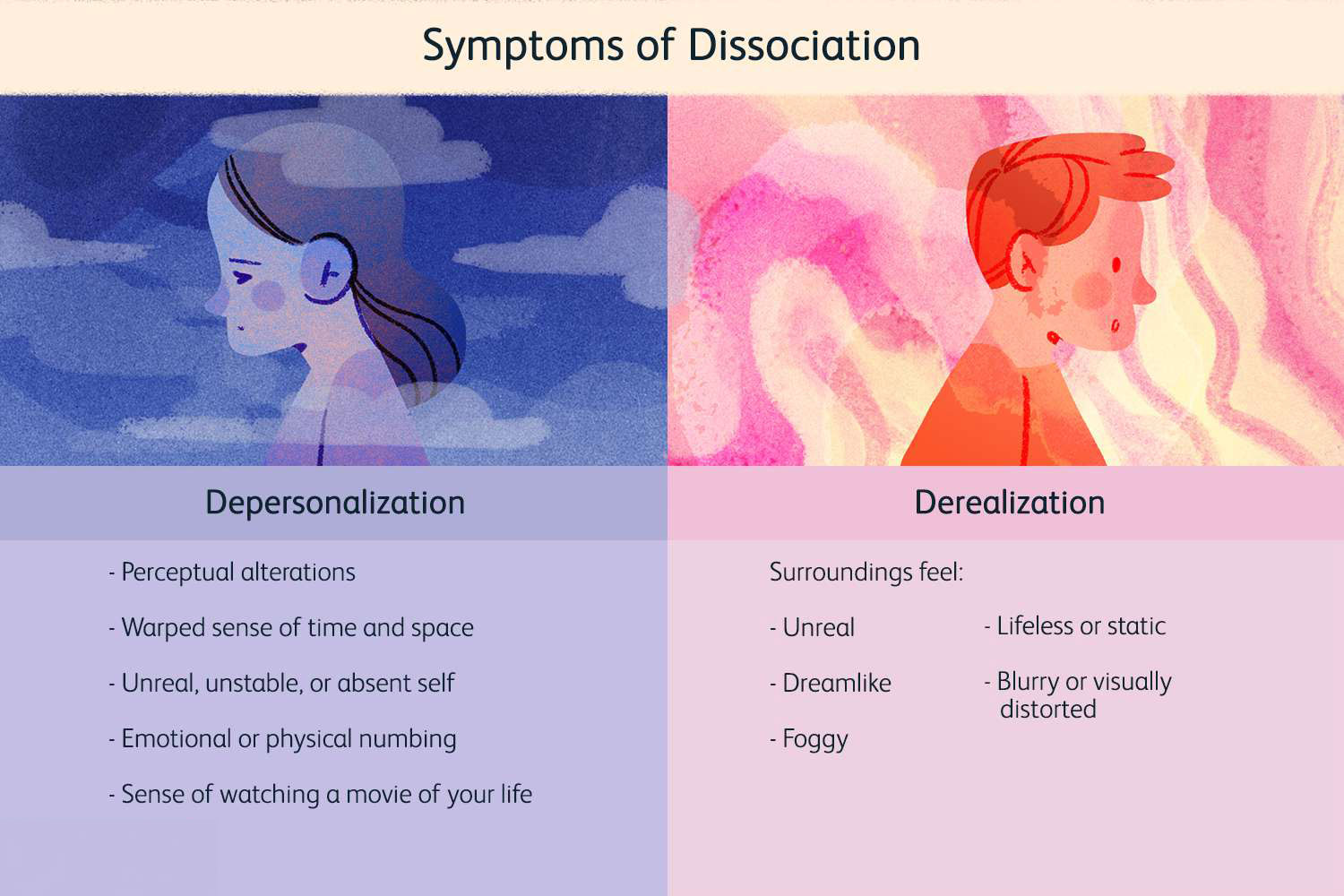 Symptoms of Dissociation

Depersonalization

- Perceptual alterations

- Warped sense of time and space

- Unreal, unstable, or absent self

- Emotional or physical numbing

- Sense of watching a movie of your life

Derealization

Surroundings feel:

- Unreal

- Dreamlike

- Foggy

- Lifeless or static

- Blurry or visually distorted